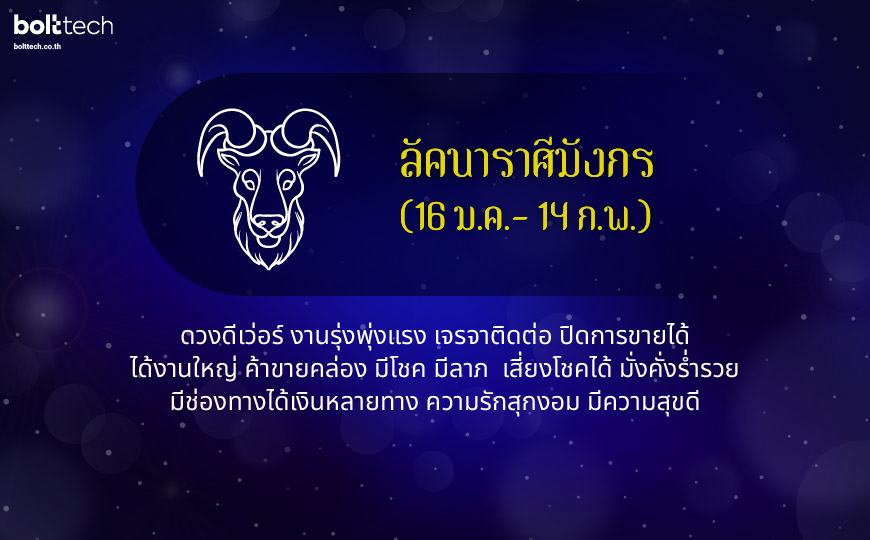 bolttech
bolttech.co.th

ลัคนาราศีมังกร
(16 ม.ค.- 14 ก.พ.)

ดวงดีเว่อร์ งานรุ่งพุ่งแรง เจรจาติดต่อ ปิดการขายได้
ได้งานใหญ่ ค้าขายคล่อง มีโชค มีลาภ เสี่ยงโชคได้ มั่งคั่งร่ำรวย
มีช่องทางได้เงินหลายทาง ความรักสุกงอม มีความสุขดี